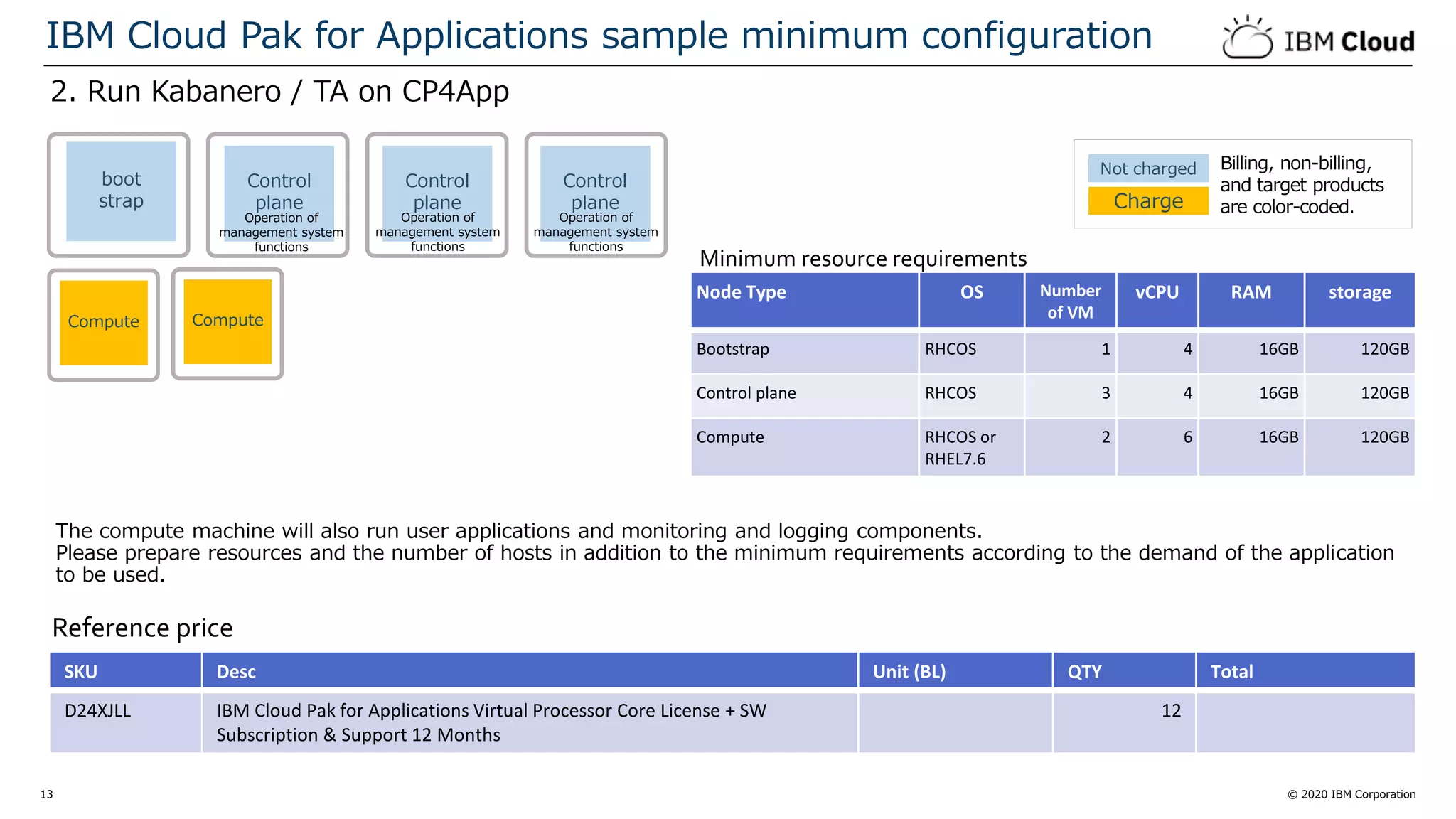 IBM Cloud Pak for Applications sample minimum configuration

IBM Cloud

2. Run Kabanero / TA on CP4App

boot strap

Control plane
Operation of management system functions

Control plane
Operation of management system functions

Control plane
Operation of management system functions

Compute

Compute

Not charged

Charge

Billing, non-billing, and target products are color-coded.

Minimum resource requirements

| Node Type | OS | Number of VM | vCPU | RAM | storage |
|---|---|---|---|---|---|
| Bootstrap | RHCOS | 1 | 4 | 16GB | 120GB |
| Control plane | RHCOS | 3 | 4 | 16GB | 120GB |
| Compute | RHCOS or RHEL7.6 | 2 | 6 | 16GB | 120GB |

The compute machine will also run user applications and monitoring and logging components.
Please prepare resources and the number of hosts in addition to the minimum requirements according to the demand of the application to be used.

Reference price

| SKU | Desc | Unit (BL) | QTY | Total |
|---|---|---|---|---|
| D24XJLL | IBM Cloud Pak for Applications Virtual Processor Core License + SW Subscription & Support 12 Months | | 12 | |

13

© 2020 IBM Corporation